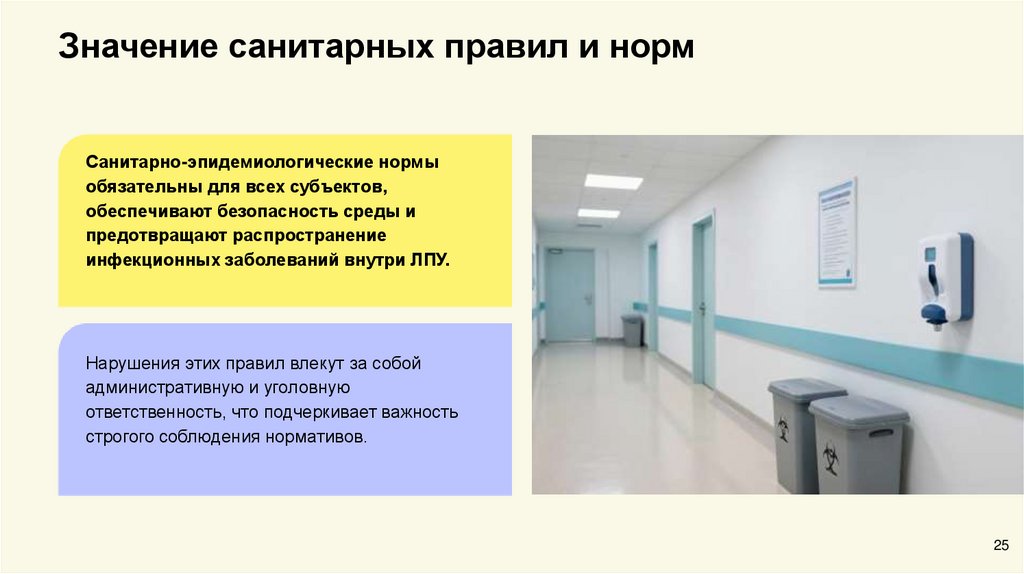 Значение санитарных правил и норм

Санитарно-эпидемиологические нормы обязательны для всех субъектов, обеспечивают безопасность среды и предотвращают распространение инфекционных заболеваний внутри ЛПУ.

Нарушения этих правил влекут за собой административную и уголовную ответственность, что подчеркивает важность строгого соблюдения нормативов.

25